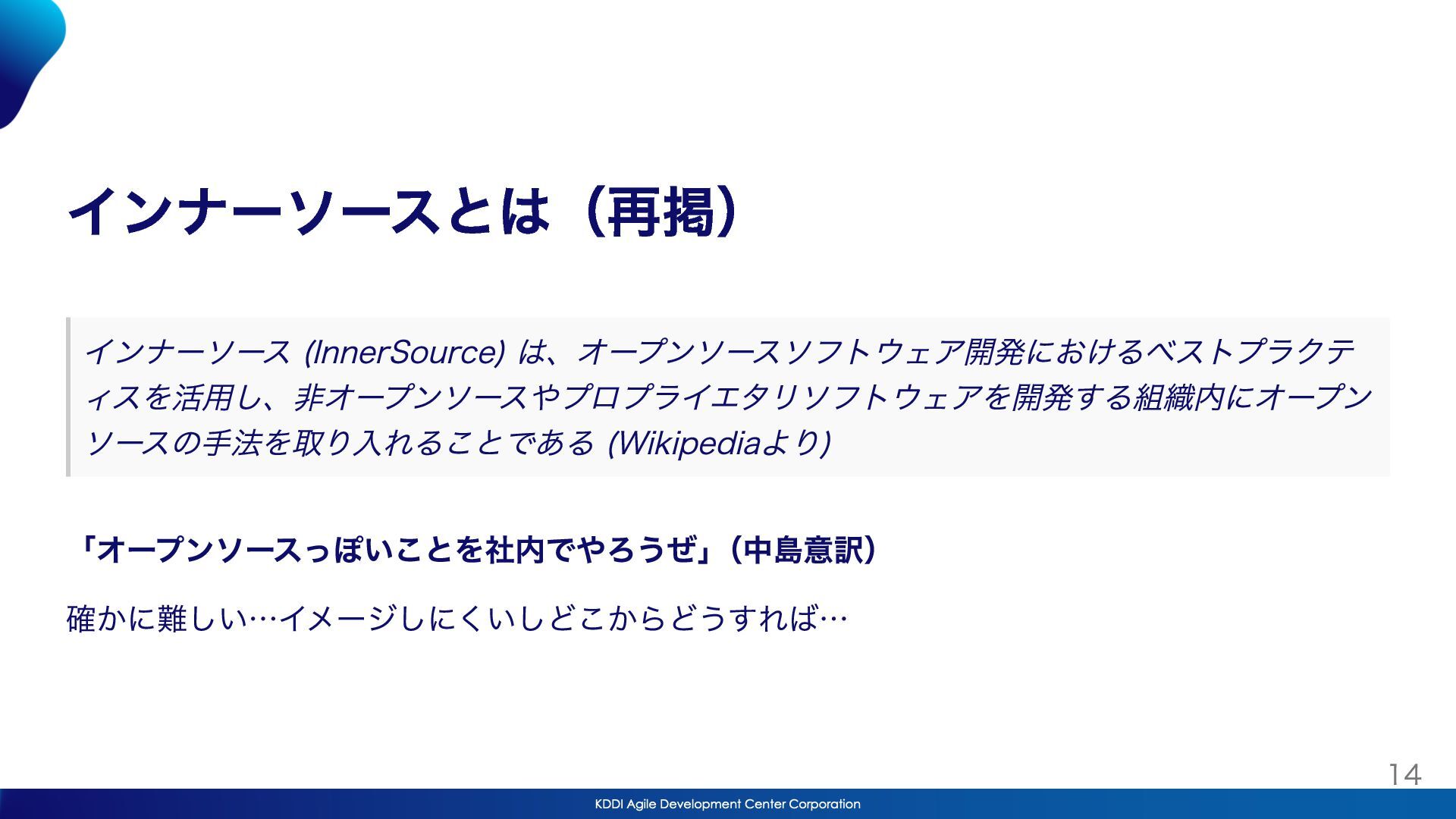 インナーソースとは（再掲）

インナーソース (InnerSource) は、オープンソースソフトウェア開発におけるベストプラクティスを活用し、非オープンソースやプロプライエタリソフトウェアを開発する組織内にオープンソースの手法を取り入れることである (Wikipediaより)

「オープンソースっぽいことを社内でやろうぜ」（中島意訳）

確かに難しい…イメージしにくいしどこからどうすれば…

14

KDDI Agile Development Center Corporation